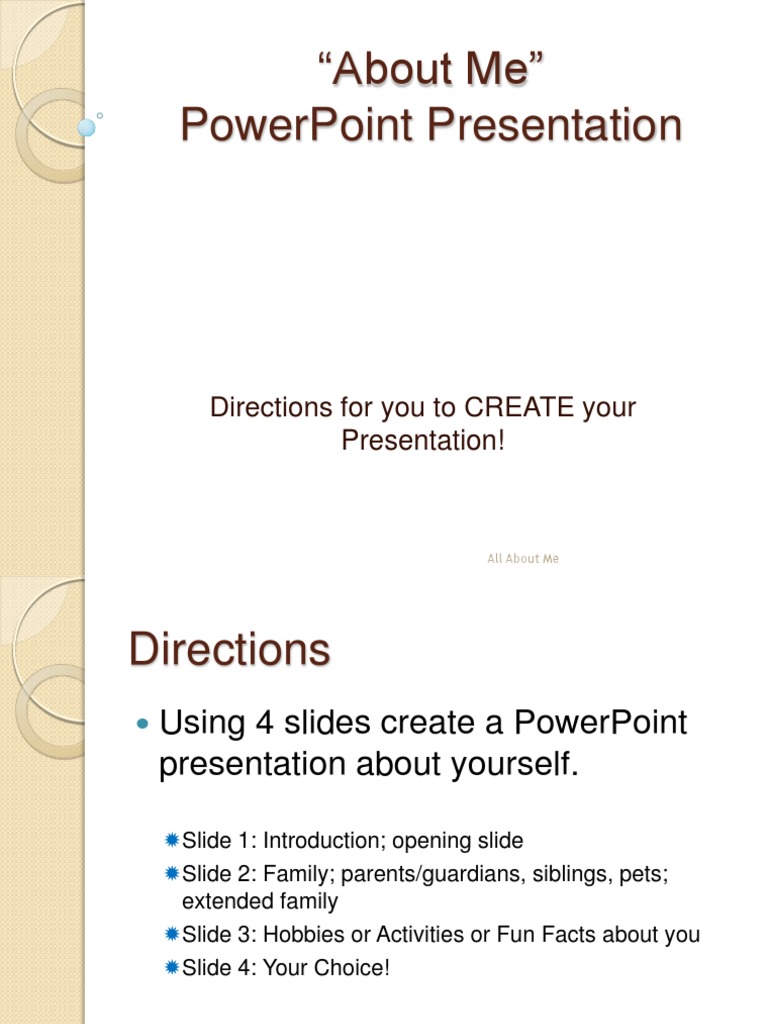 “About Me”
PowerPoint Presentation

Directions for you to CREATE your Presentation!

All About Me

Directions

Using 4 slides create a PowerPoint presentation about yourself.

Slide 1: Introduction; opening slide
Slide 2: Family; parents/guardians, siblings, pets; extended family
Slide 3: Hobbies or Activities or Fun Facts about you
Slide 4: Your Choice!